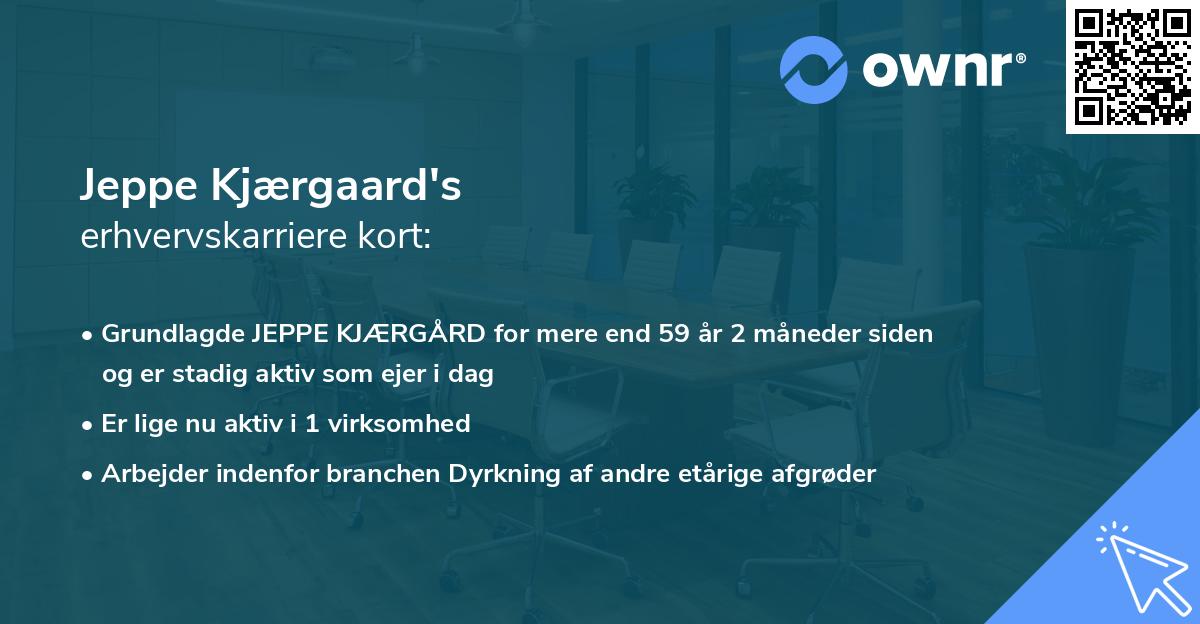 ownr®

Jeppe Kjærgaard's
erhvervskarriere kort:

• Grundlagde JEPPE KJÆRGÅRD for mere end 59 år 2 måneder siden og er stadig aktiv som ejer i dag

• Er lige nu aktiv i 1 virksomhed

• Arbejder indenfor branchen Dyrkning af andre etårige afgrøder